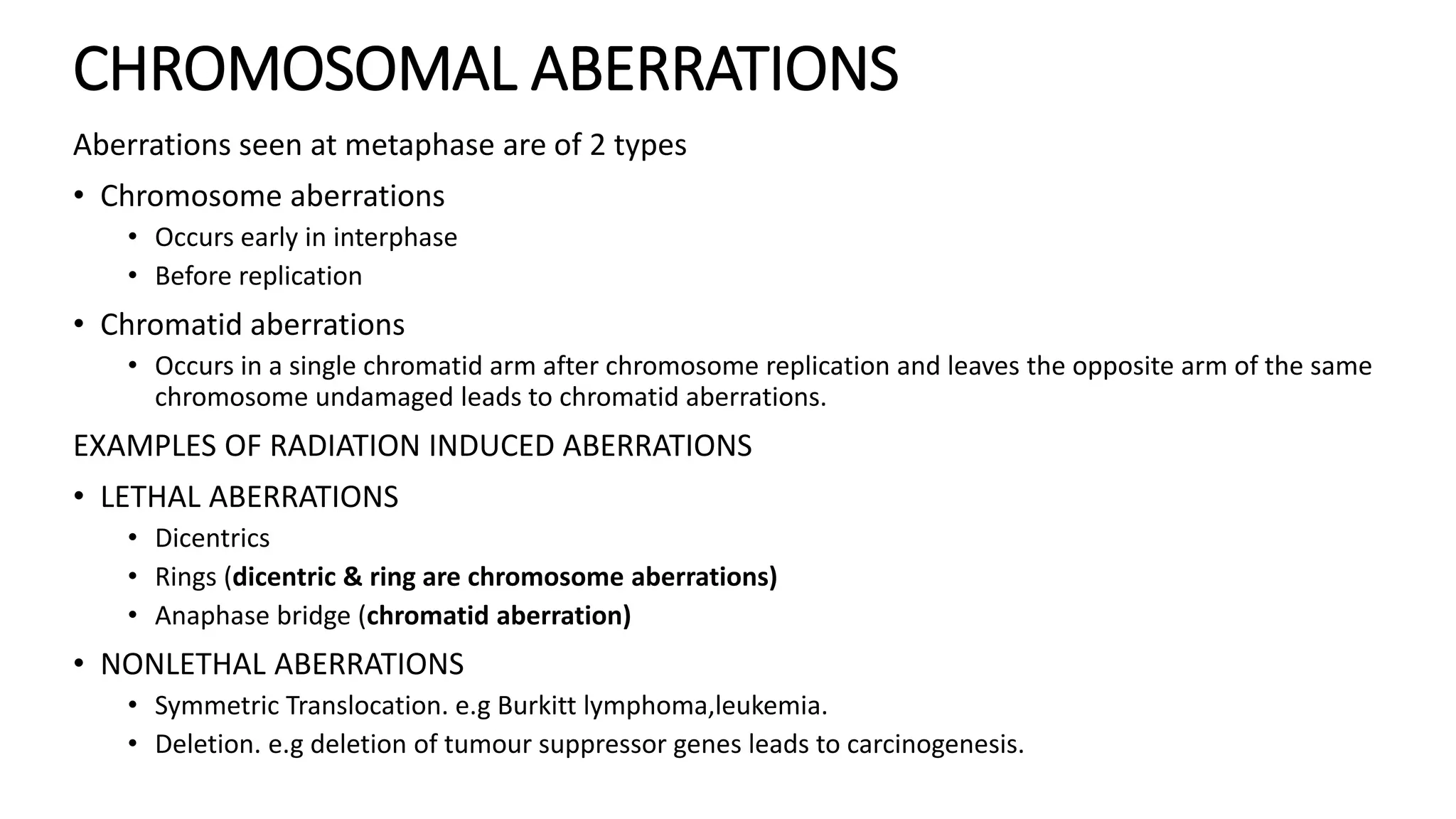 CHROMOSOMAL ABERRATIONS

Aberrations seen at metaphase are of 2 types

• Chromosome aberrations
 • Occurs early in interphase
 • Before replication
• Chromatid aberrations
 • Occurs in a single chromatid arm after chromosome replication and leaves the opposite arm of the same chromosome undamaged leads to chromatid aberrations.

EXAMPLES OF RADIATION INDUCED ABERRATIONS

• LETHAL ABERRATIONS
 • Dicentrics
 • Rings (dicentric & ring are chromosome aberrations)
 • Anaphase bridge (chromatid aberration)
• NONLETHAL ABERRATIONS
 • Symmetric Translocation. e.g Burkitt lymphoma,leukemia.
 • Deletion. e.g deletion of tumour suppressor genes leads to carcinogenesis.